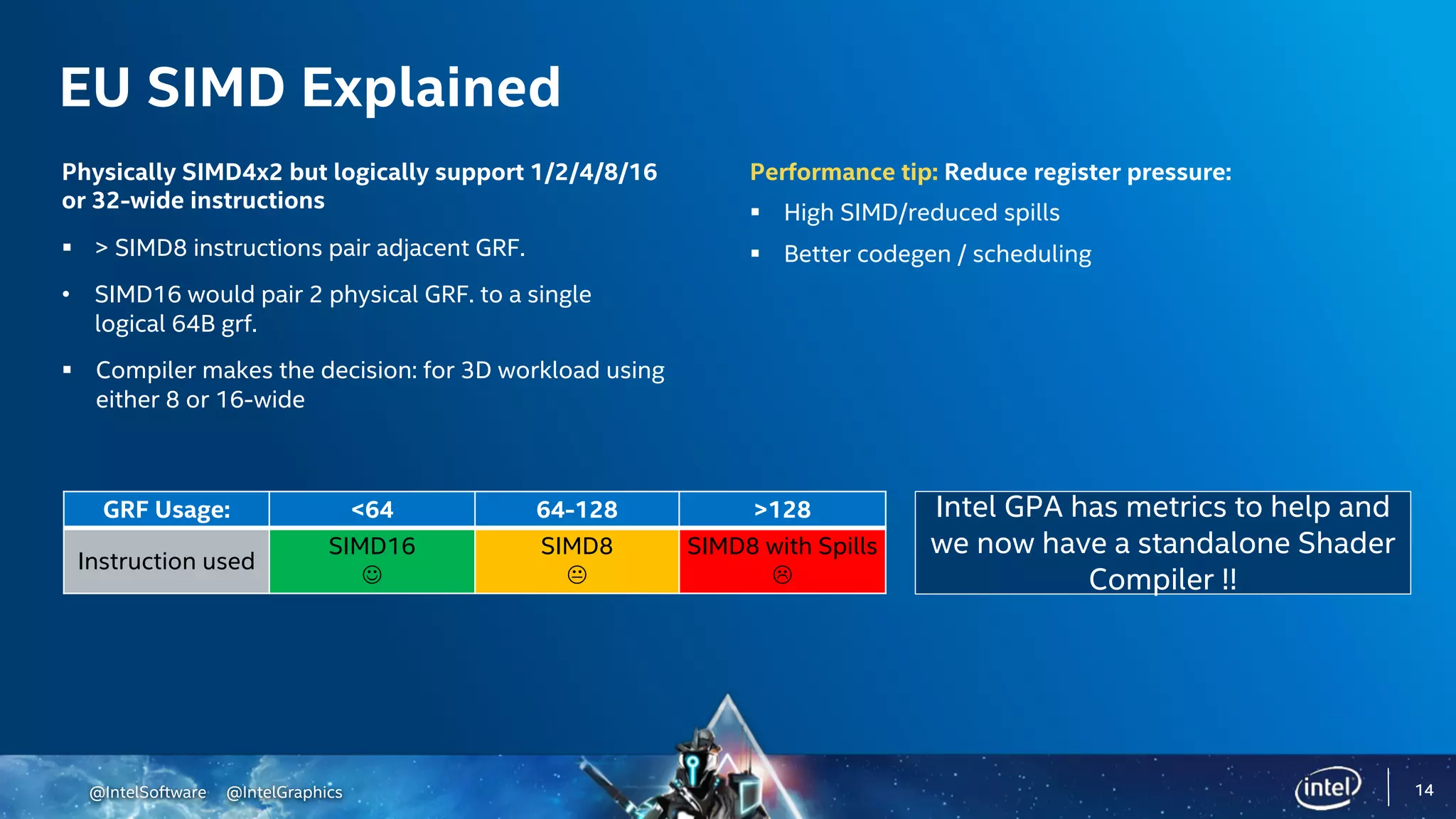 EU SIMD Explained

Physically SIMD4x2 but logically support 1/2/4/8/16 or 32-wide instructions

▪ > SIMD8 instructions pair adjacent GRF.

• SIMD16 would pair 2 physical GRF. to a single logical 64B grf.

▪ Compiler makes the decision: for 3D workload using either 8 or 16-wide

Performance tip: Reduce register pressure:

▪ High SIMD/reduced spills

▪ Better codegen / scheduling

| GRF Usage: | <64 | 64-128 | >128 |
|---|---|---|---|
| Instruction used | SIMD16 ☺ | SIMD8 😐 | SIMD8 with Spills ☹ |

Intel GPA has metrics to help and we now have a standalone Shader Compiler !!

@IntelSoftware @IntelGraphics

intel

14